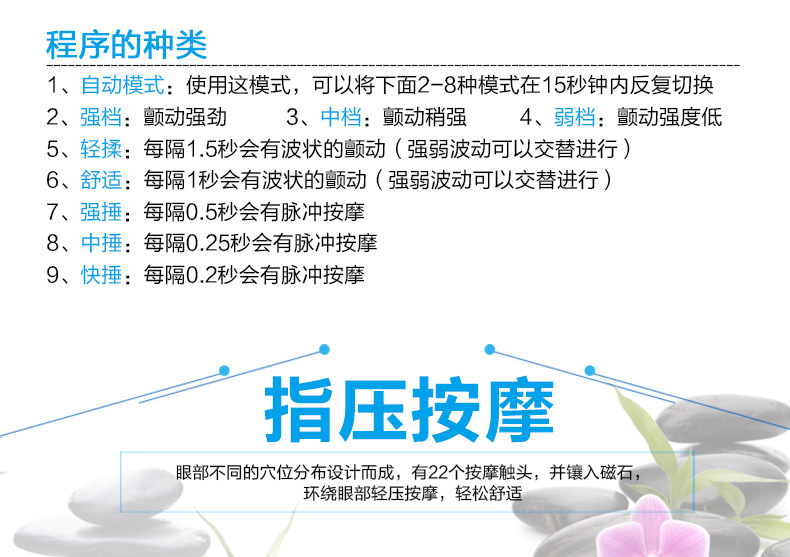 程序的种类

1、自动模式：使用这模式，可以将下面2-8种模式在15秒钟内反复切换

2、强档：颤动强劲　3、中档：颤动稍强　4、弱档：颤动强度低

5、轻揉：每隔1.5秒会有波状的颤动（强弱波动可以交替进行）

6、舒适：每隔1秒会有波状的颤动（强弱波动可以交替进行）

7、强捶：每隔0.5秒会有脉冲按摩

8、中捶：每隔0.25秒会有脉冲按摩

9、快捶：每隔0.2秒会有脉冲按摩

指压按摩

眼部不同的穴位分布设计而成，有22个按摩触头，并镶入磁石，环绕眼部轻压按摩，轻松舒适